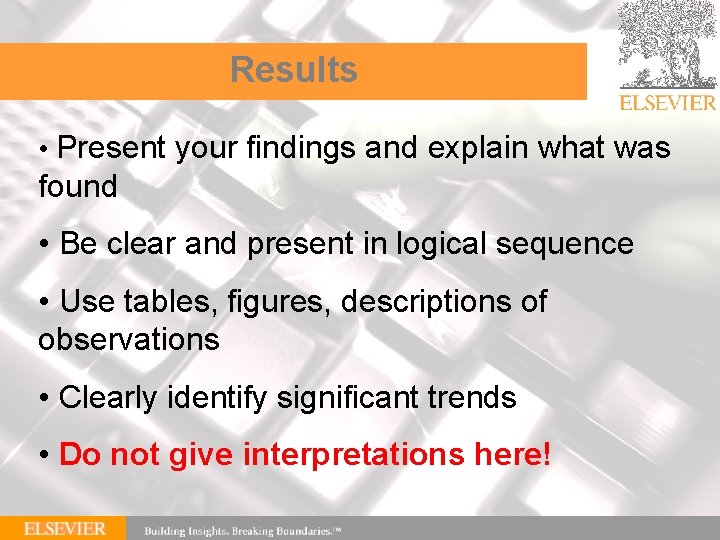 Results

ELSEVIER

• Present your findings and explain what was found

• Be clear and present in logical sequence

• Use tables, figures, descriptions of observations

• Clearly identify significant trends

• Do not give interpretations here!

ELSEVIER Building Insights. Breaking Boundaries.™